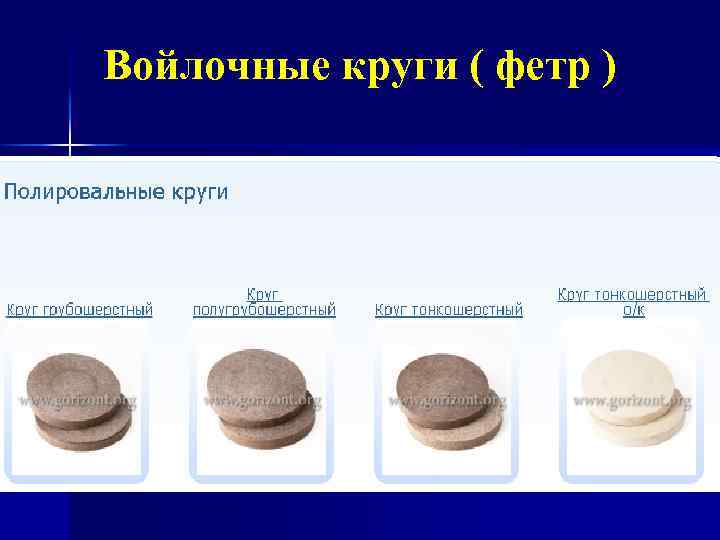 Войлочные круги ( фетр )

Полировальные круги

Круг грубошерстный

Круг полугрубошерстный

Круг тонкошерстный

Круг тонкошерстный о/к

www.gorizont.org

www.gorizont.org

www.gorizont.org

www.gorizont.org